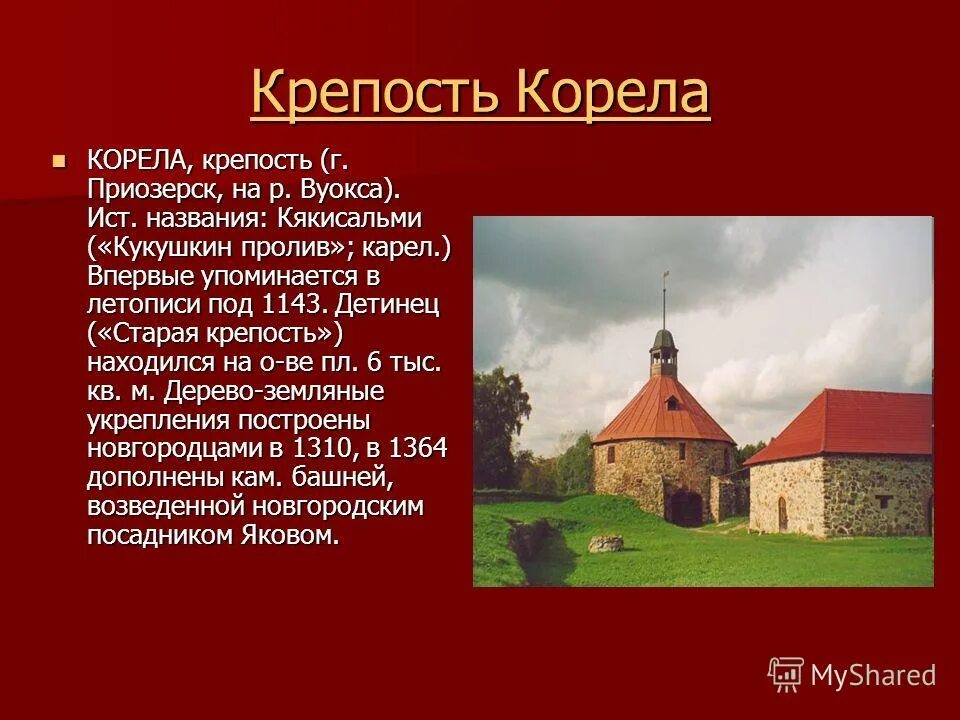 Крепость Корела

КОРЕЛА, крепость (г. Приозерск, на р. Вуокса). Ист. названия: Кякисальми («Кукушкин пролив»; карел.) Впервые упоминается в летописи под 1143. Детинец («Старая крепость») находился на о-ве пл. 6 тыс. кв. м. Дерево-земляные укрепления построены новгородцами в 1310, в 1364 дополнены кам. башней, возведенной новгородским посадником Яковом.

MyShared